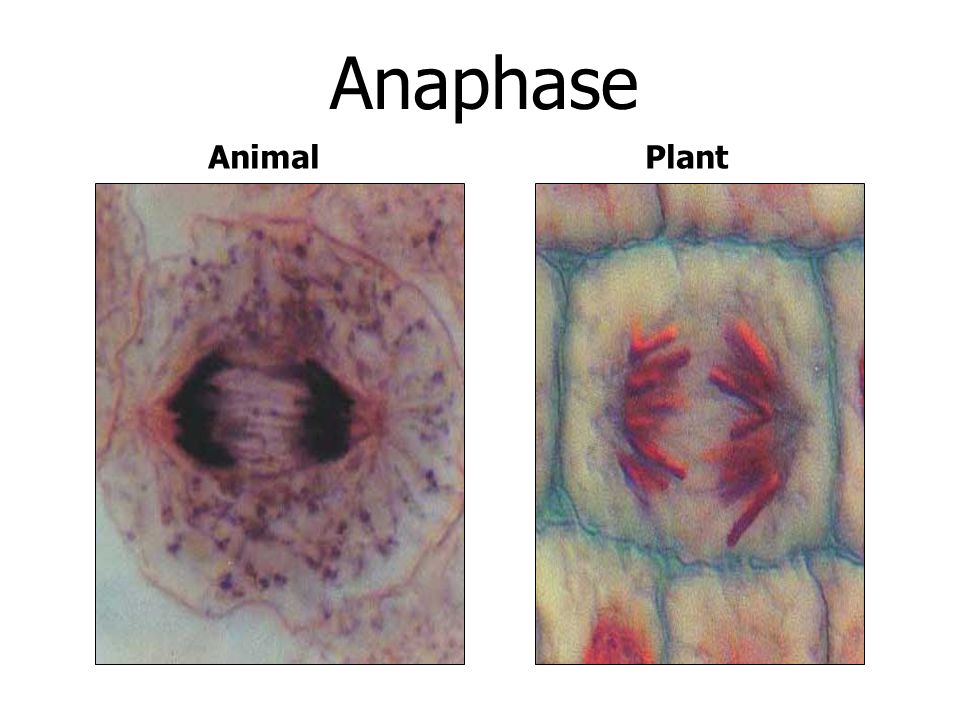 Anaphase

Animal

Plant